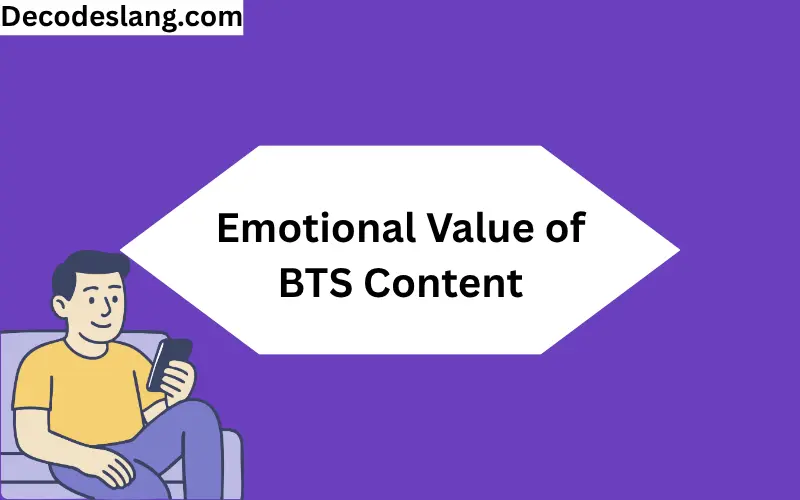 Decodeslang.com

Emotional Value of BTS Content